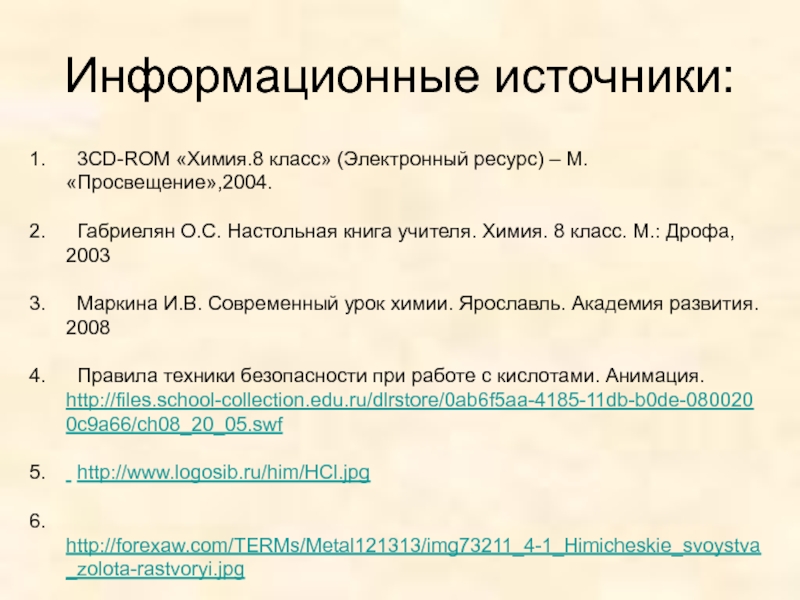 Информационные источники:

1. 3CD-ROM «Химия.8 класс» (Электронный ресурс) – М. «Просвещение»,2004.

2. Габриелян О.С. Настольная книга учителя. Химия. 8 класс. М.: Дрофа, 2003

3. Маркина И.В. Современный урок химии. Ярославль. Академия развития. 2008

4. Правила техники безопасности при работе с кислотами. Анимация. http://files.school-collection.edu.ru/dlrstore/0ab6f5aa-4185-11db-b0de-0800200c9a66/ch08_20_05.swf

5. http://www.logosib.ru/him/HCl.jpg

6. http://forexaw.com/TERMs/Metal121313/img73211_4-1_Himicheskie_svoystva_zolota-rastvoryi.jpg